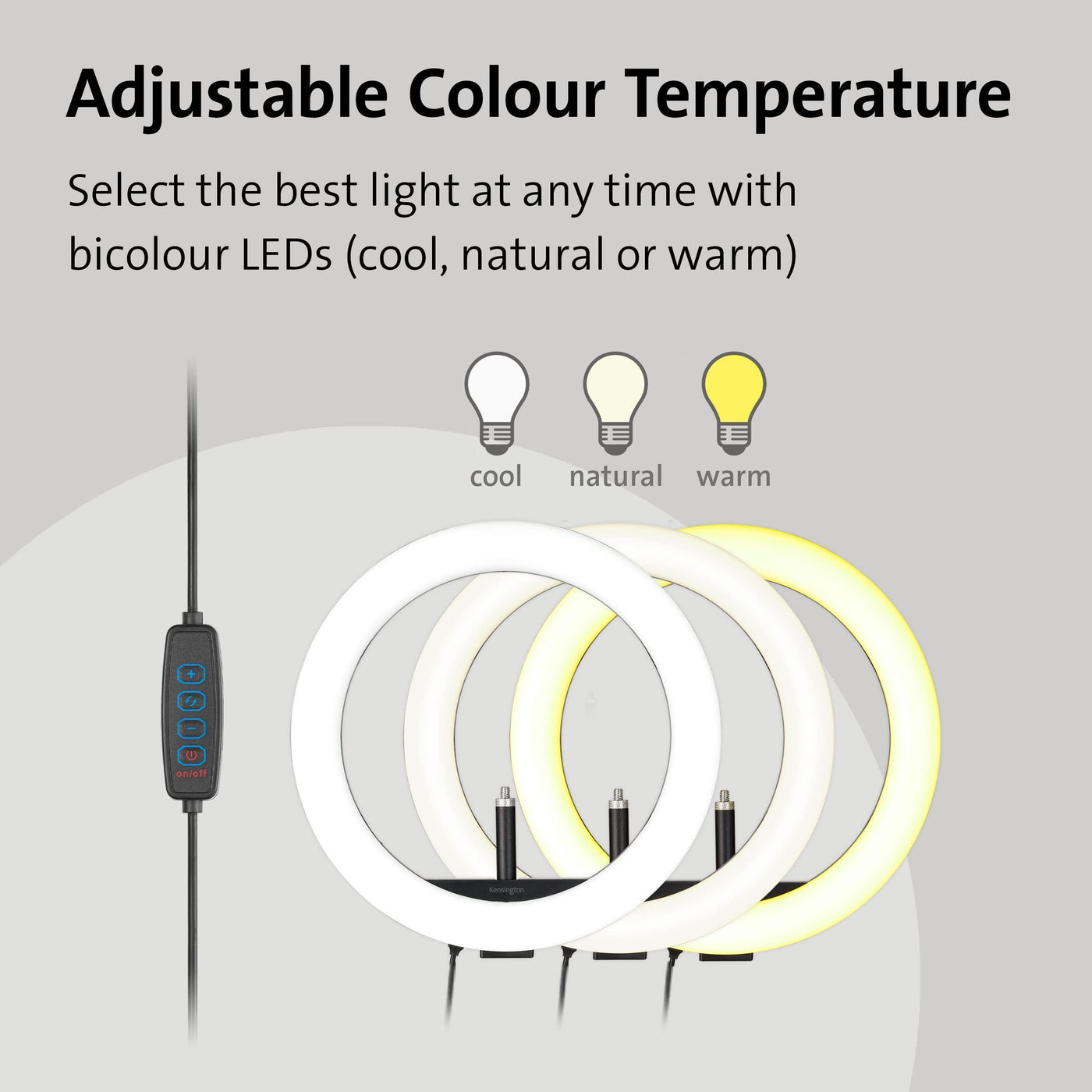 Adjustable Colour Temperature

Select the best light at any time with bicolour LEDs (cool, natural or warm)

cool natural warm

+
−
on/off

Kensington